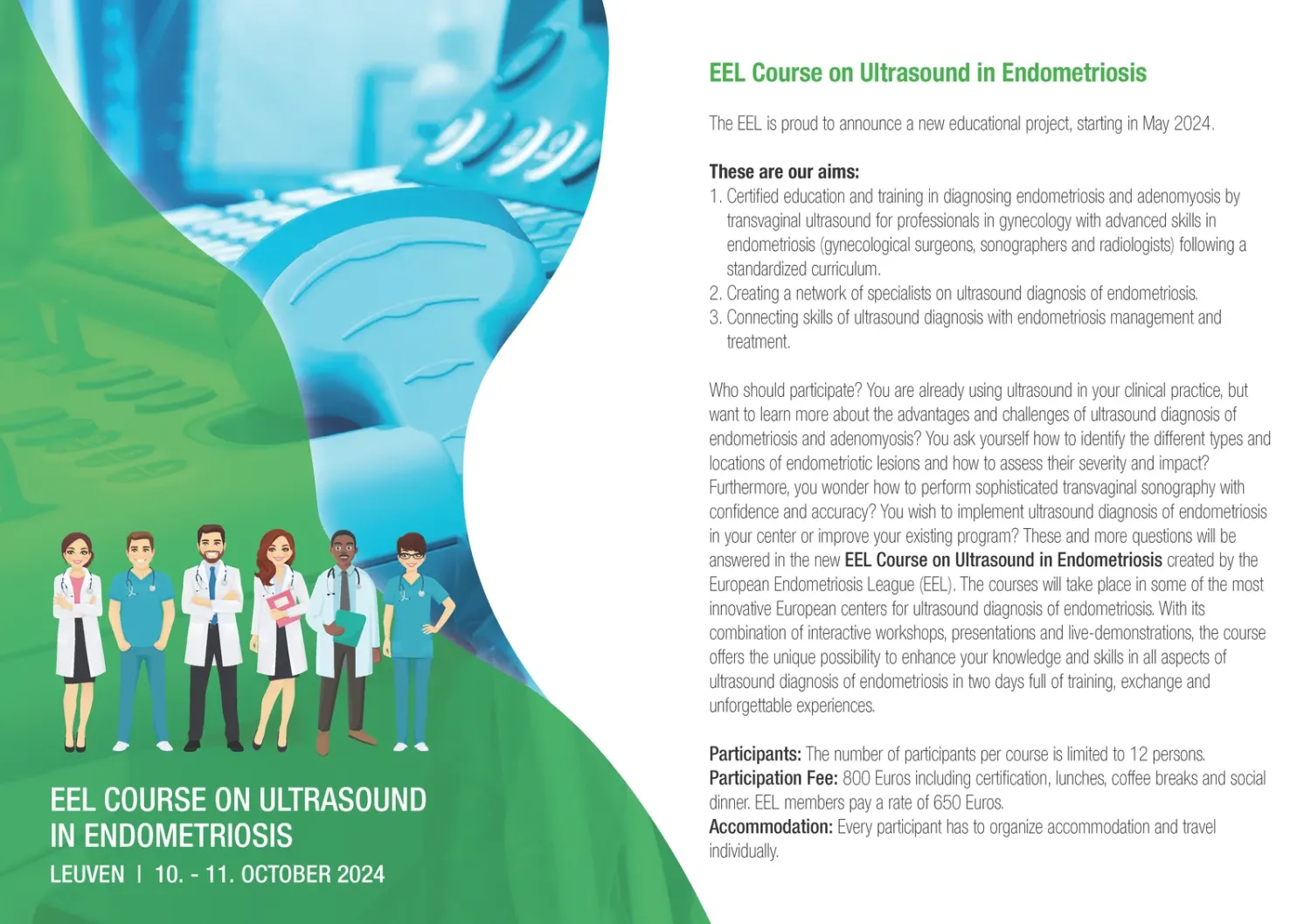 EEL COURSE ON ULTRASOUND IN ENDOMETRIOSIS
LEUVEN | 10. - 11. OCTOBER 2024

EEL Course on Ultrasound in Endometriosis

The EEL is proud to announce a new educational project, starting in May 2024.

These are our aims:
1. Certified education and training in diagnosing endometriosis and adenomyosis by transvaginal ultrasound for professionals in gynecology with advanced skills in endometriosis (gynecological surgeons, sonographers and radiologists) following a standardized curriculum.
2. Creating a network of specialists on ultrasound diagnosis of endometriosis.
3. Connecting skills of ultrasound diagnosis with endometriosis management and treatment.

Who should participate? You are already using ultrasound in your clinical practice, but want to learn more about the advantages and challenges of ultrasound diagnosis of endometriosis and adenomyosis? You ask yourself how to identify the different types and locations of endometriotic lesions and how to assess their severity and impact? Furthermore, you wonder how to perform sophisticated transvaginal sonography with confidence and accuracy? You wish to implement ultrasound diagnosis of endometriosis in your center or improve your existing program? These and more questions will be answered in the new EEL Course on Ultrasound in Endometriosis created by the European Endometriosis League (EEL). The courses will take place in some of the most innovative European centers for ultrasound diagnosis of endometriosis. With its combination of interactive workshops, presentations and live-demonstrations, the course offers the unique possibility to enhance your knowledge and skills in all aspects of ultrasound diagnosis of endometriosis in two days full of training, exchange and unforgettable experiences.

Participants: The number of participants per course is limited to 12 persons.
Participation Fee: 800 Euros including certification, lunches, coffee breaks and social dinner. EEL members pay a rate of 650 Euros.
Accommodation: Every participant has to organize accommodation and travel individually.